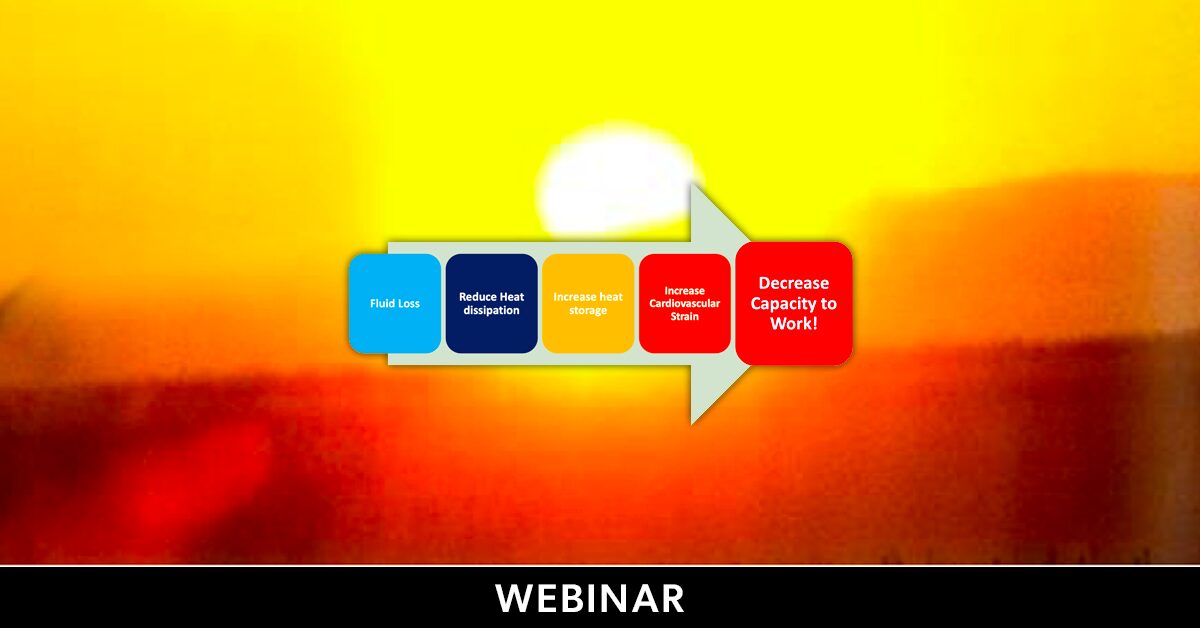 Fluid Loss

Reduce Heat dissipation

Increase heat storage

Increase Cardiovascular Strain

Decrease Capacity to Work!

WEBINAR